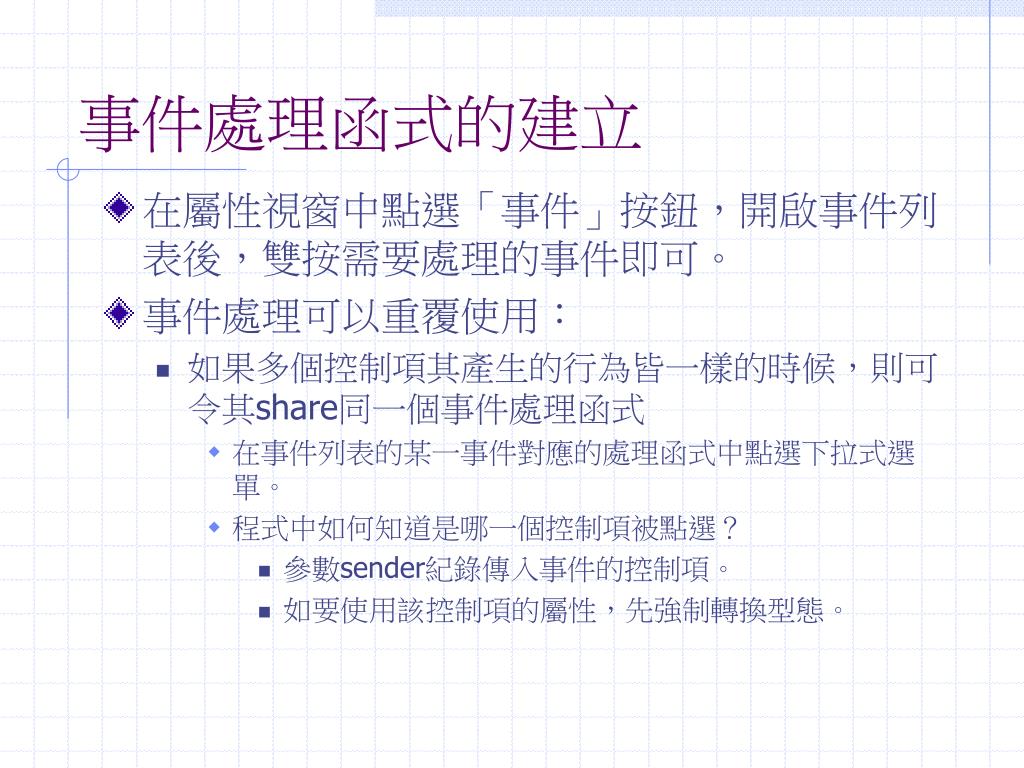 事件處理函式的建立

在屬性視窗中點選「事件」按鈕，開啟事件列表後，雙按需要處理的事件即可。

事件處理可以重覆使用：

如果多個控制項其產生的行為皆一樣的時候，則可令其share同一個事件處理函式

在事件列表的某一事件對應的處理函式中點選下拉式選單。

程式中如何知道是哪一個控制項被點選？

參數sender紀錄傳入事件的控制項。

如要使用該控制項的屬性，先強制轉換型態。